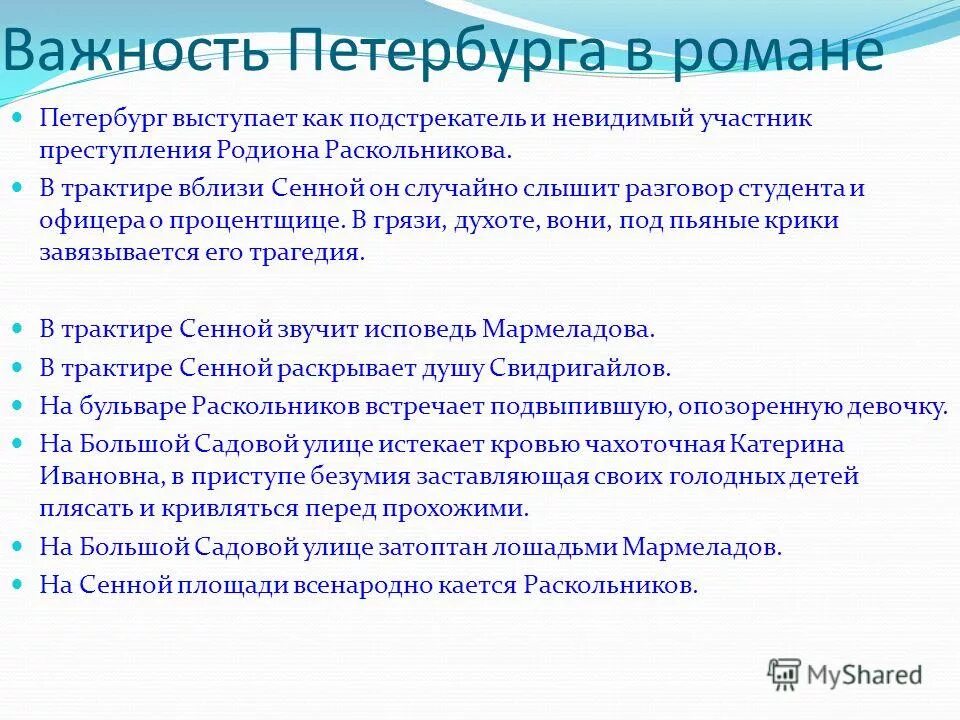 Важность Петербурга в романе

Петербург выступает как подстрекатель и невидимый участник преступления Родиона Раскольникова.

В трактире вблизи Сенной он случайно слышит разговор студента и офицера о процентщице. В грязи, духоте, вони, под пьяные крики завязывается его трагедия.

В трактире Сенной звучит исповедь Мармеладова.

В трактире Сенной раскрывает душу Свидригайлов.

На бульваре Раскольников встречает подвыпившую, опозоренную девочку.

На Большой Садовой улице истекает кровью чахоточная Катерина Ивановна, в приступе безумия заставляющая своих голодных детей плясать и кривляться перед прохожими.

На Большой Садовой улице затоптан лошадьми Мармеладов.

На Сенной площади всенародно кается Раскольников.

MyShared